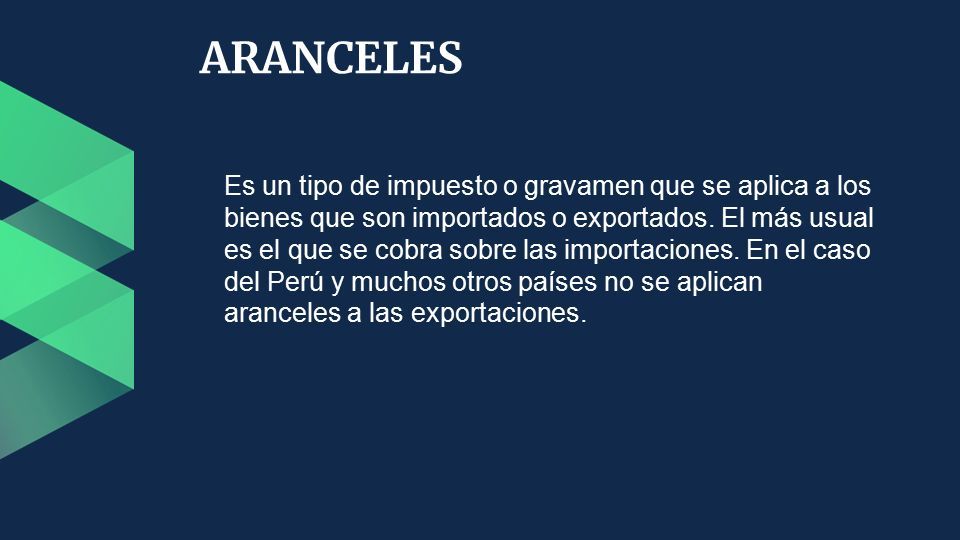 ARANCELES

Es un tipo de impuesto o gravamen que se aplica a los bienes que son importados o exportados. El más usual es el que se cobra sobre las importaciones. En el caso del Perú y muchos otros países no se aplican aranceles a las exportaciones.